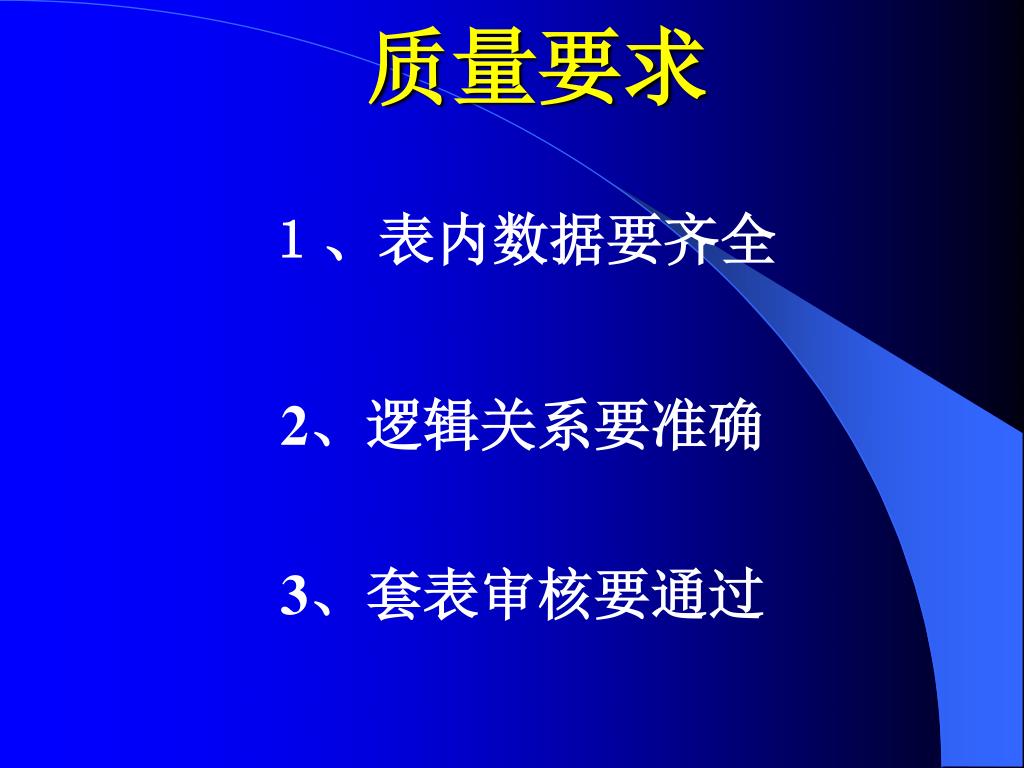 质量要求

1 、表内数据要齐全

2、逻辑关系要准确

3、套表审核要通过